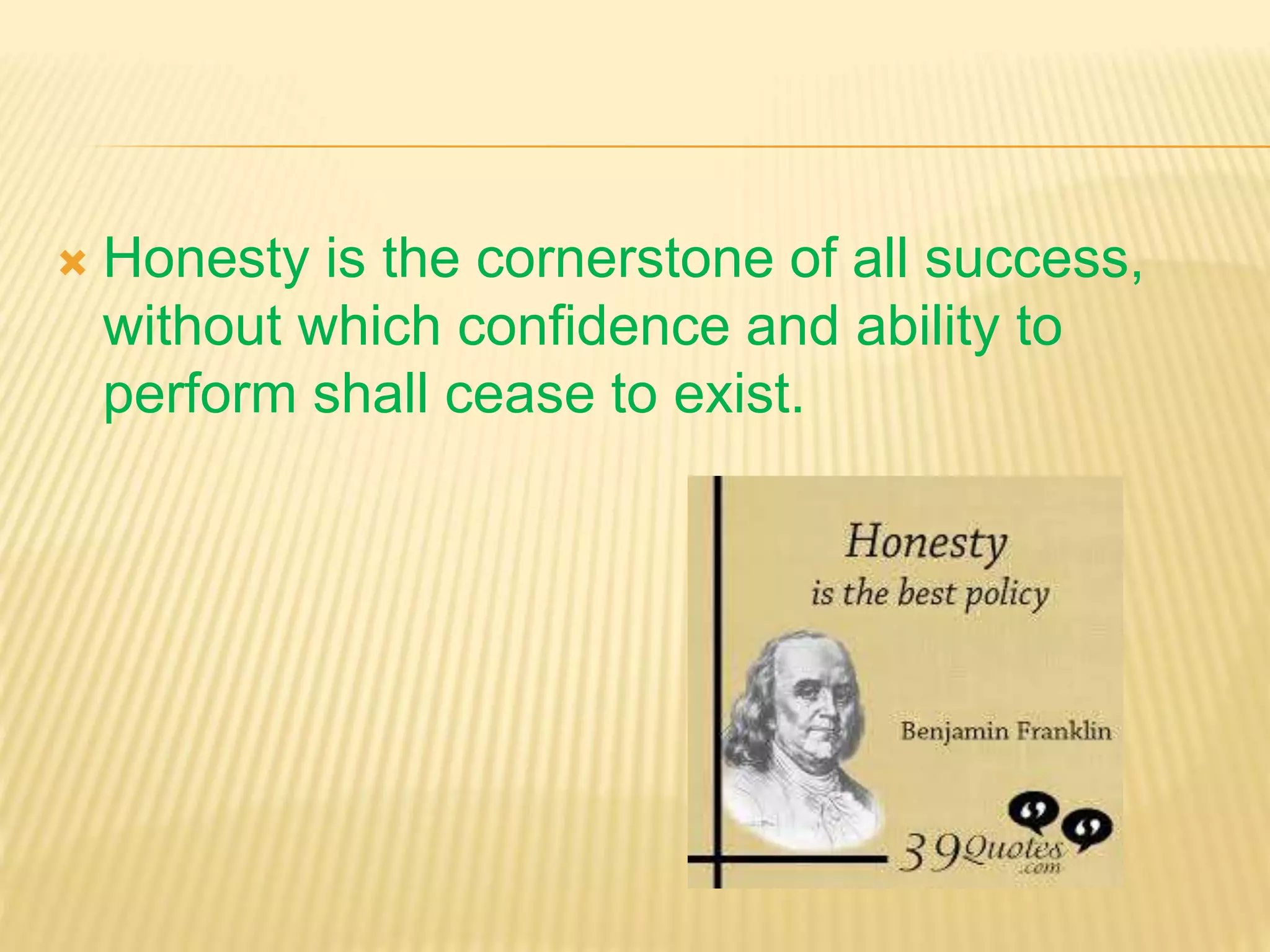 Honesty is the cornerstone of all success, without which confidence and ability to perform shall cease to exist.

Honesty
is the best policy

Benjamin Franklin

39Quotes.com